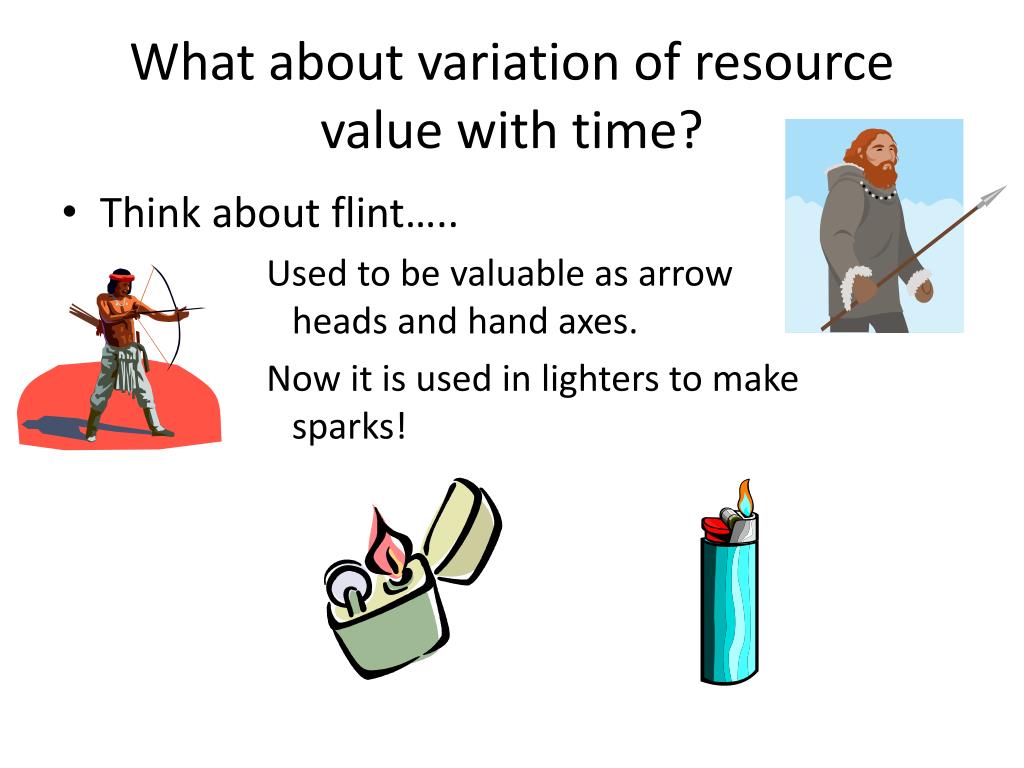 What about variation of resource value with time?

• Think about flint…..

Used to be valuable as arrow heads and hand axes.

Now it is used in lighters to make sparks!